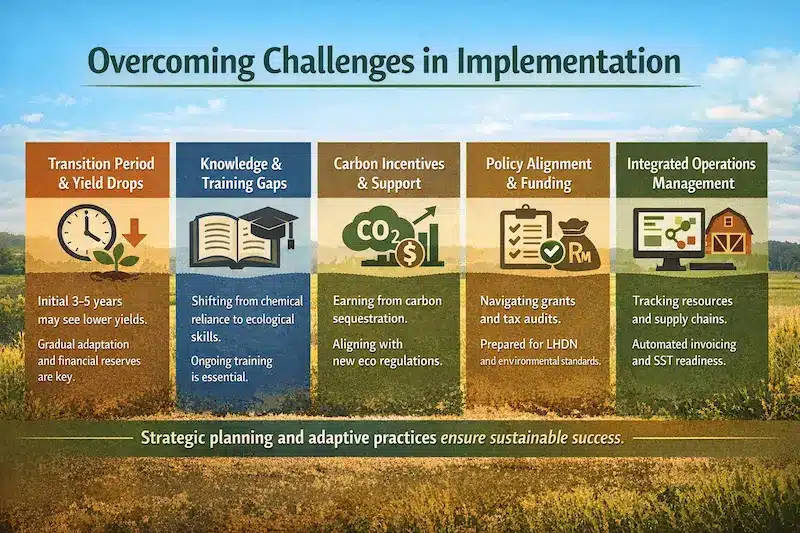 Overcoming Challenges in Implementation

Transition Period & Yield Drops

Initial 3–5 years may see lower yields.

Gradual adaptation and financial reserves are key.

Knowledge & Training Gaps

Shifting from chemical reliance to ecological skills.

Ongoing training is essential.

Carbon Incentives & Support

$CO_2$ $

Earning from carbon sequestration.

Aligning with new eco regulations.

Policy Alignment & Funding

RM

Navigating grants and tax audits.

Prepared for LHDN and environmental standards.

Integrated Operations Management

Tracking resources and supply chains.

Automated invoicing and SST readiness.

Strategic planning and adaptive practices ensure sustainable success.